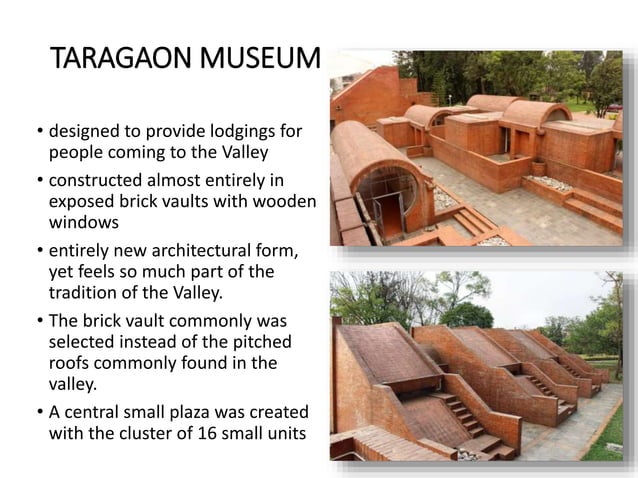 TARAGAON MUSEUM

• designed to provide lodgings for people coming to the Valley

• constructed almost entirely in exposed brick vaults with wooden windows

• entirely new architectural form, yet feels so much part of the tradition of the Valley.

• The brick vault commonly was selected instead of the pitched roofs commonly found in the valley.

• A central small plaza was created with the cluster of 16 small units